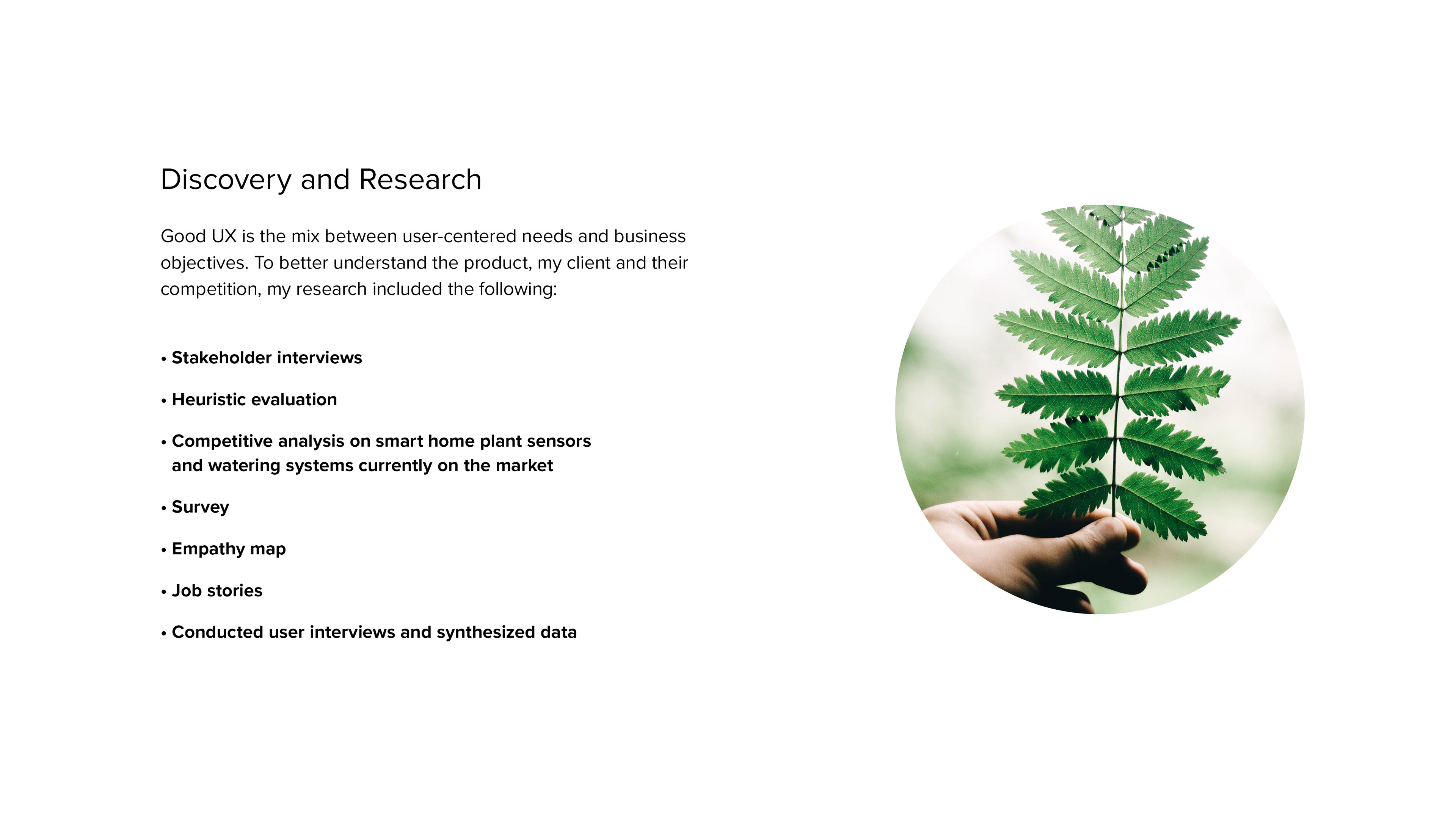 Discovery and Research

Good UX is the mix between user-centered needs and business objectives. To better understand the product, my client and their competition, my research included the following:

• Stakeholder interviews

• Heuristic evaluation

• Competitive analysis on smart home plant sensors and watering systems currently on the market

• Survey

• Empathy map

• Job stories

• Conducted user interviews and synthesized data